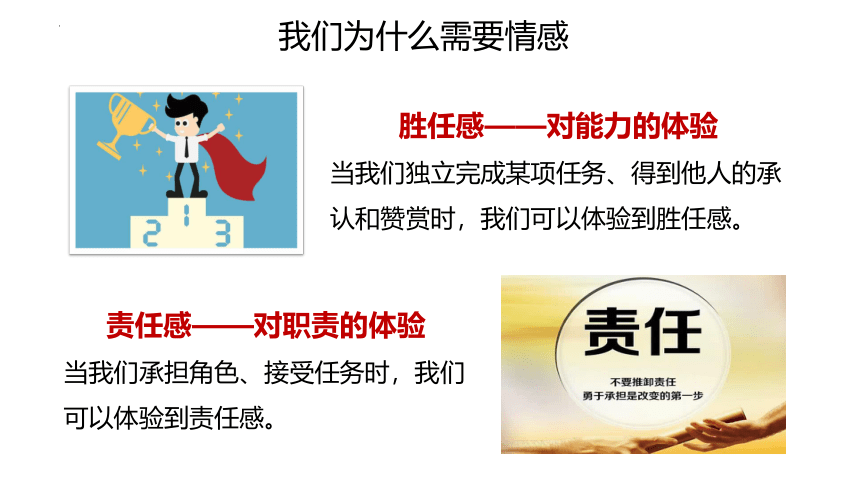 我们为什么需要情感

2 1 3

胜任感——对能力的体验

当我们独立完成某项任务、得到他人的承认和赞赏时，我们可以体验到胜任感。

责任感——对职责的体验

当我们承担角色、接受任务时，我们可以体验到责任感。

责任

不要推卸责任
勇于承担是改变的第一步